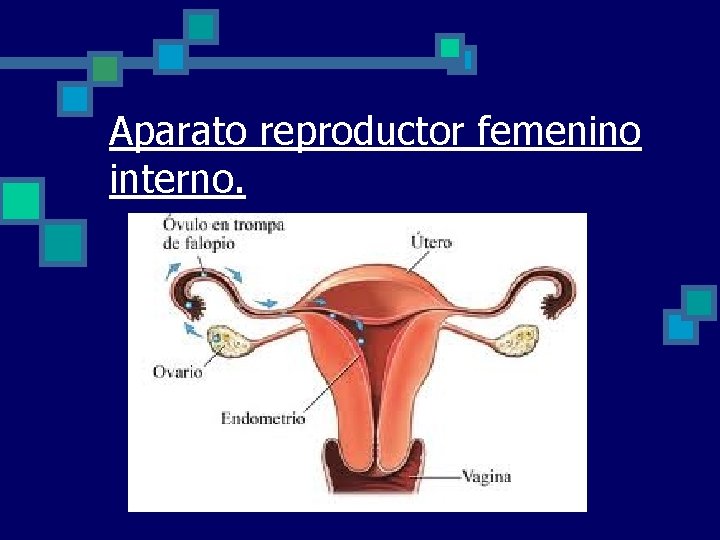 Aparato reproductor femenino interno.

Óvulo en trompa de falopio

Útero

Ovario

Endometrio

Vagina